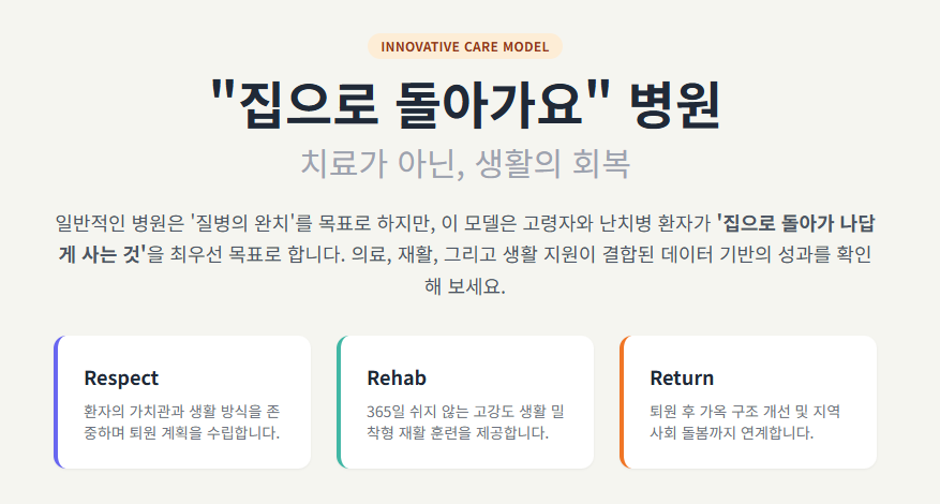 INNOVATIVE CARE MODEL

"집으로 돌아가요" 병원

치료가 아닌, 생활의 회복

일반적인 병원은 '질병의 완치'를 목표로 하지만, 이 모델은 고령자와 난치병 환자가 '집으로 돌아가 나답게 사는 것'을 최우선 목표로 합니다. 의료, 재활, 그리고 생활 지원이 결합된 데이터 기반의 성과를 확인해 보세요.

Respect

환자의 가치관과 생활 방식을 존중하며 퇴원 계획을 수립합니다.

Rehab

365일 쉬지 않는 고강도 생활 밀착형 재활 훈련을 제공합니다.

Return

퇴원 후 가옥 구조 개선 및 지역 사회 돌봄까지 연계합니다.